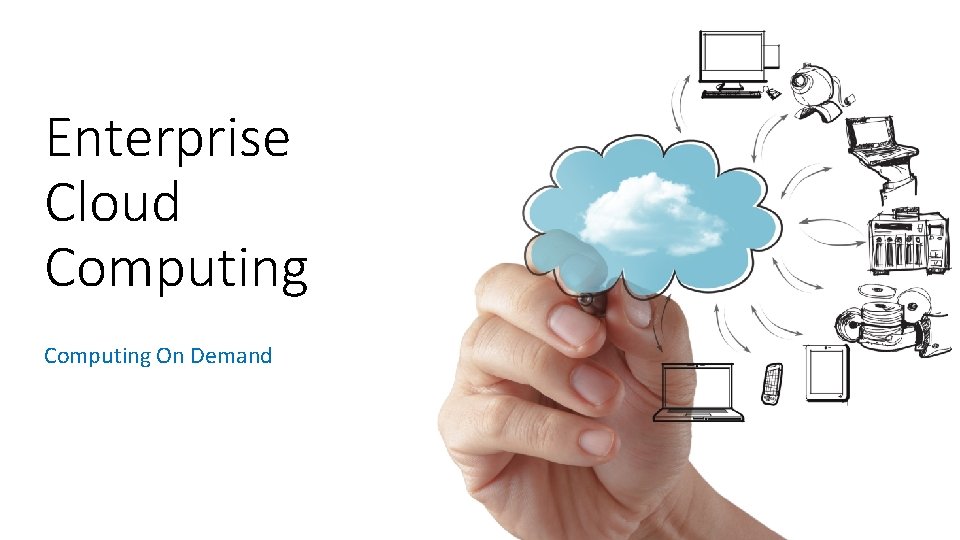 Enterprise Cloud Computing

Computing On Demand